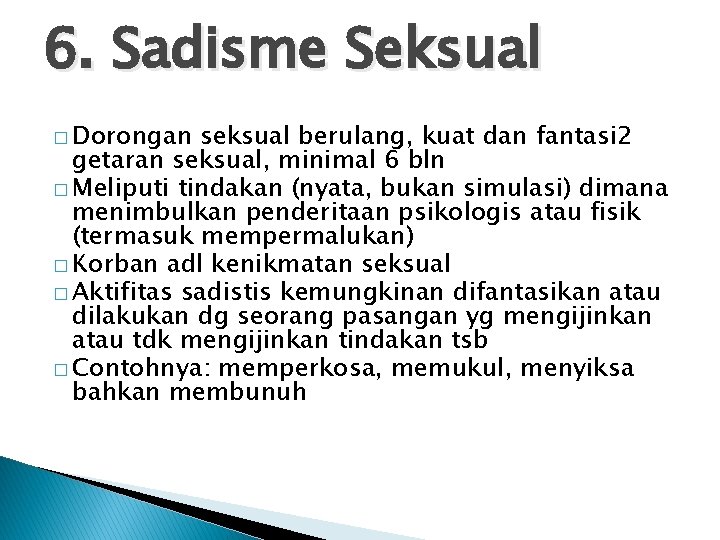 6. Sadisme Seksual

□ Dorongan seksual berulang, kuat dan fantasi2 getaran seksual, minimal 6 bln
□ Meliputi tindakan (nyata, bukan simulasi) dimana menimbulkan penderitaan psikologis atau fisik (termasuk mempermalukan)
□ Korban adl kenikmatan seksual
□ Aktifitas sadistis kemungkinan difantasikan atau dilakukan dg seorang pasangan yg mengijinkan atau tdk mengijinkan tindakan tsb
□ Contohnya: memperkosa, memukul, menyiksa bahkan membunuh